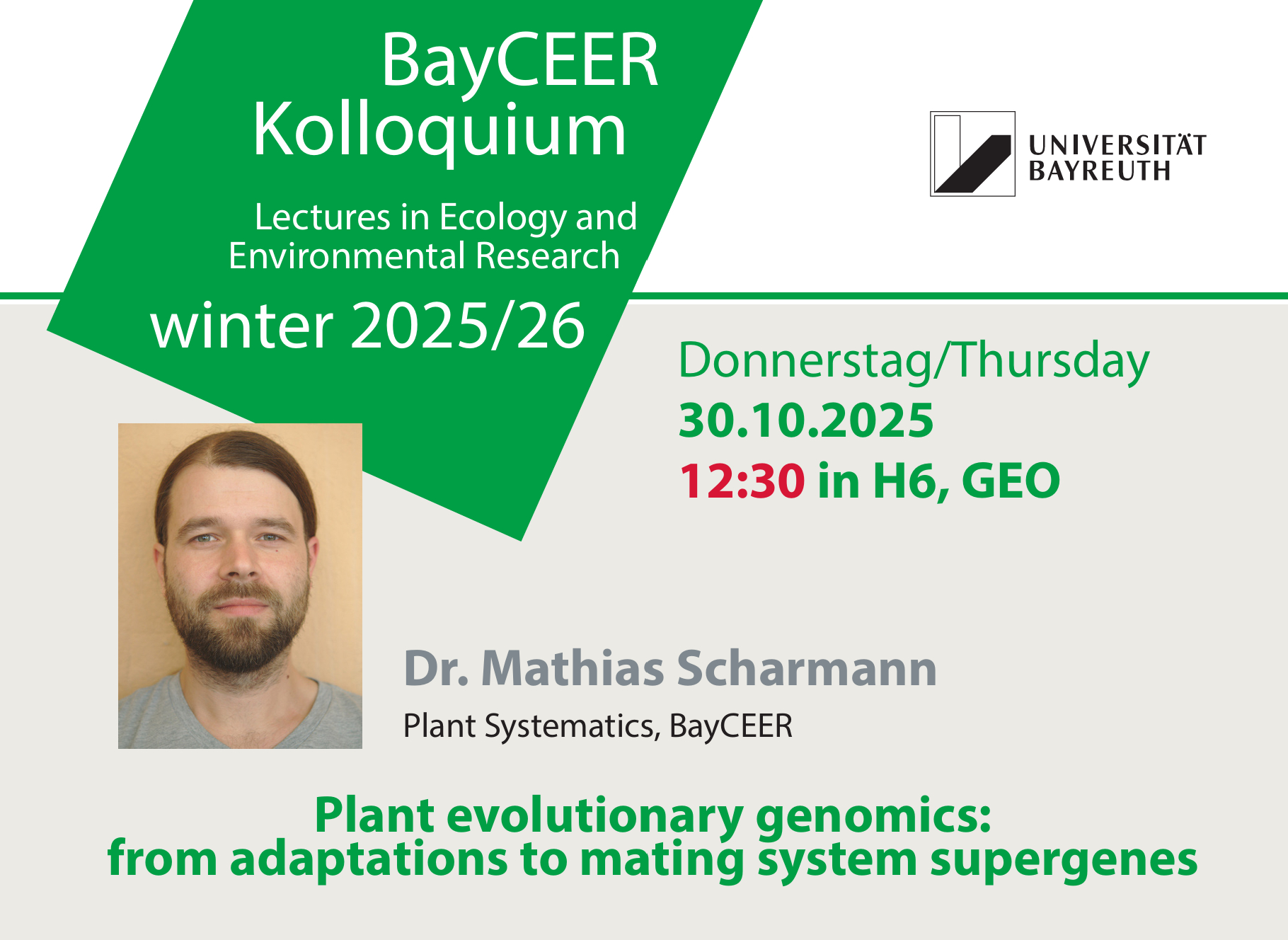 BayCEER Kolloquium

Lectures in Ecology and Environmental Research

winter 2025/26

UNIVERSITÄT BAYREUTH

Donnerstag/Thursday
30.10.2025
12:30 in H6, GEO

Dr. Mathias Scharmann
Plant Systematics, BayCEER

Plant evolutionary genomics: from adaptations to mating system supergenes